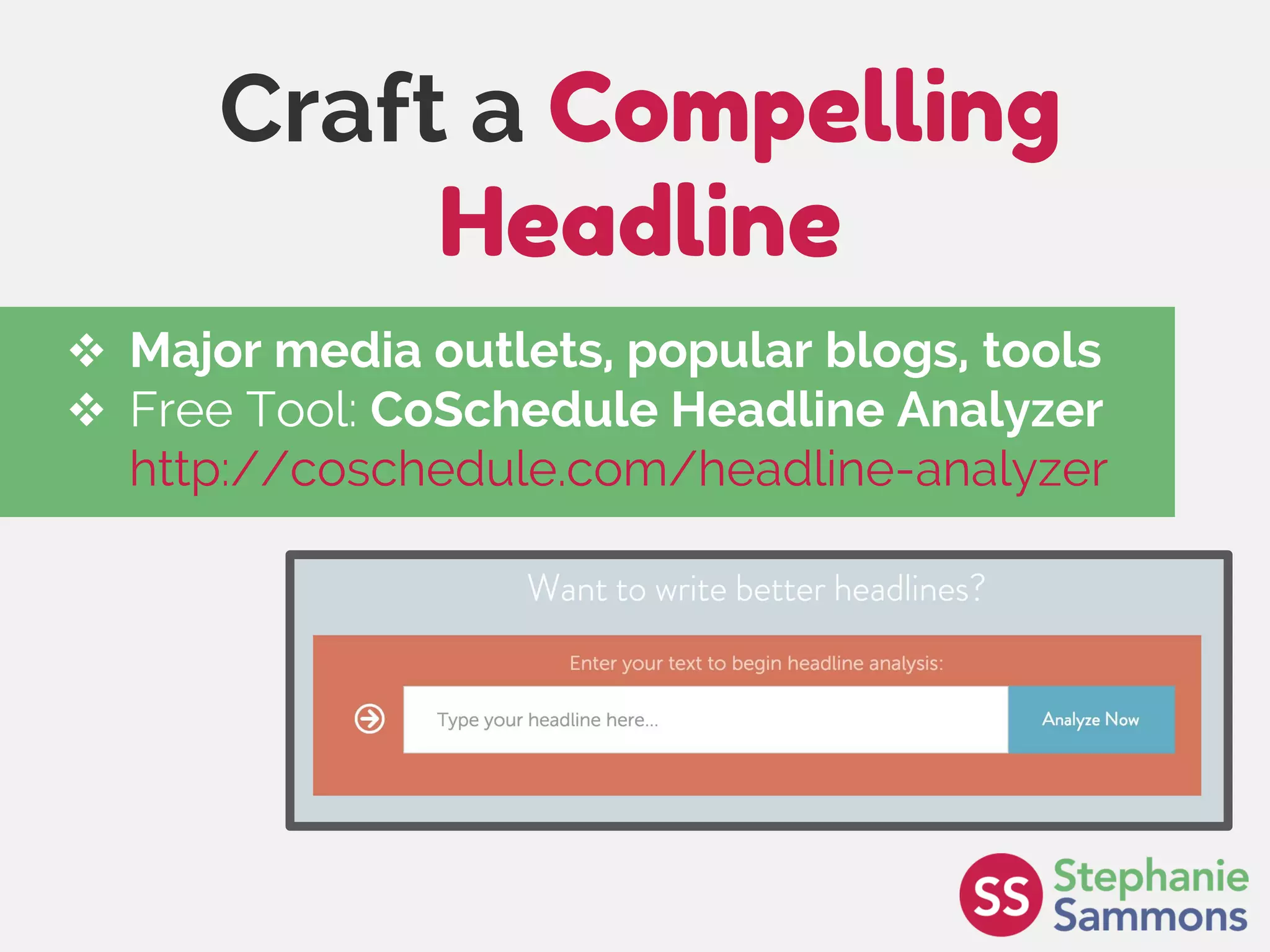 Craft a Compelling Headline

❖ Major media outlets, popular blogs, tools
❖ Free Tool: CoSchedule Headline Analyzer
http://coschedule.com/headline-analyzer

Want to write better headlines?

Enter your text to begin headline analysis:

Type your headline here...

Analyze Now

SS Stephanie Sammons